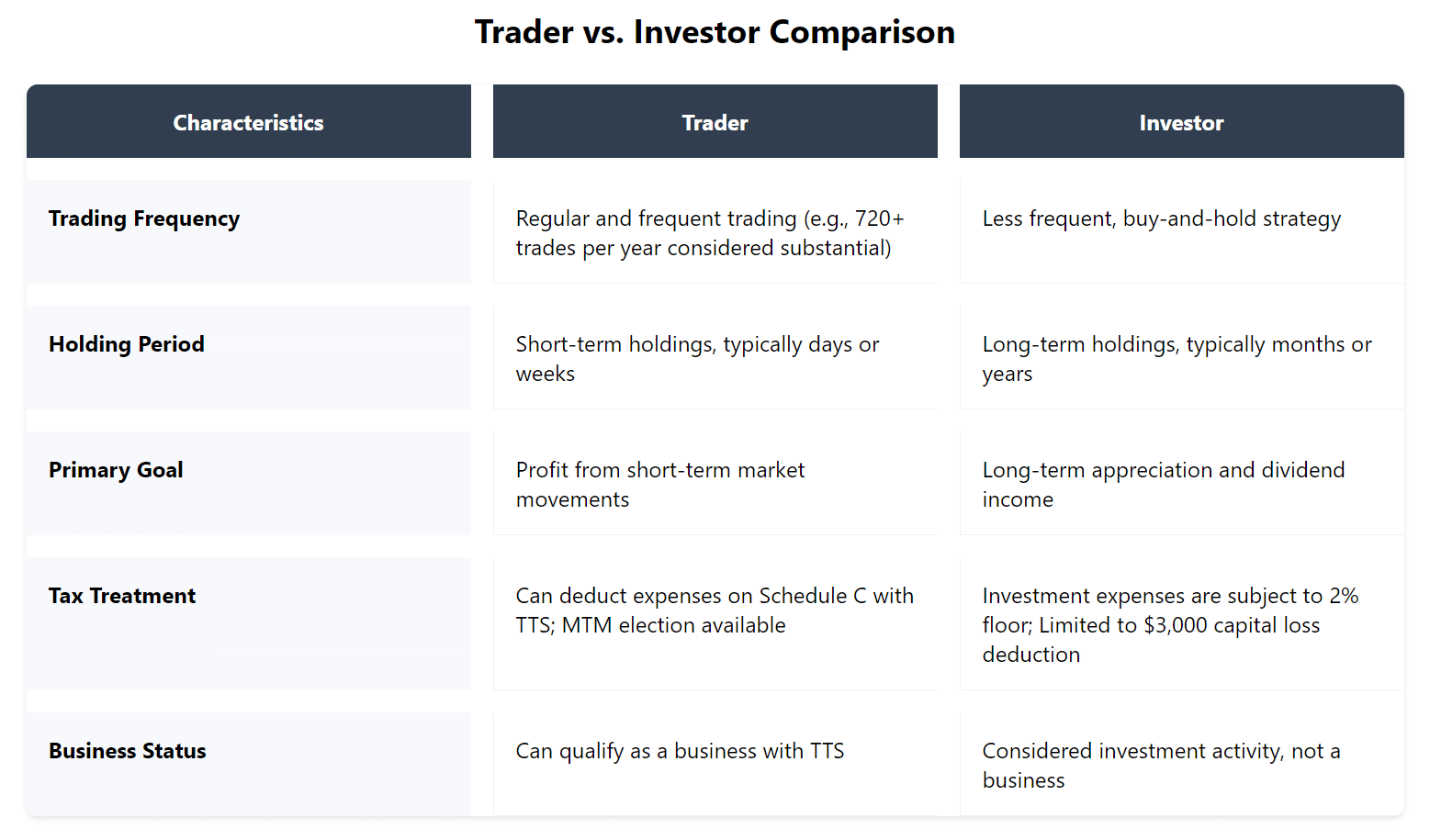 Trader vs. Investor Comparison

| Characteristics | Trader | Investor |
|---|---|---|
| Trading Frequency | Regular and frequent trading (e.g., 720+ trades per year considered substantial) | Less frequent, buy-and-hold strategy |
| Holding Period | Short-term holdings, typically days or weeks | Long-term holdings, typically months or years |
| Primary Goal | Profit from short-term market movements | Long-term appreciation and dividend income |
| Tax Treatment | Can deduct expenses on Schedule C with TTS; MTM election available | Investment expenses are subject to 2% floor; Limited to \$3,000 capital loss deduction |
| Business Status | Can qualify as a business with TTS | Considered investment activity, not a business |